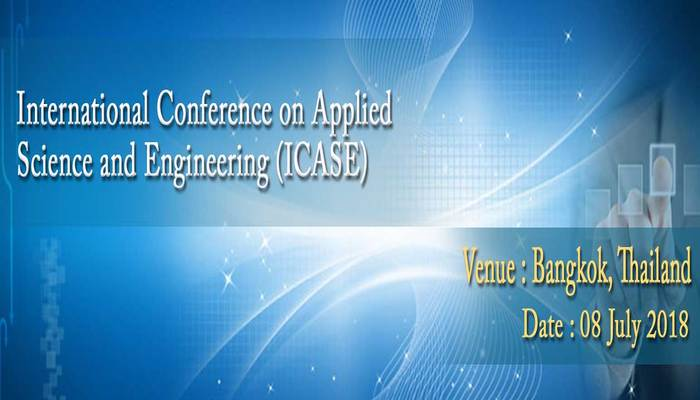 International Conference on Applied Science and Engineering (ICASE)

Venue : Bangkok, Thailand

Date : 08 July 2018